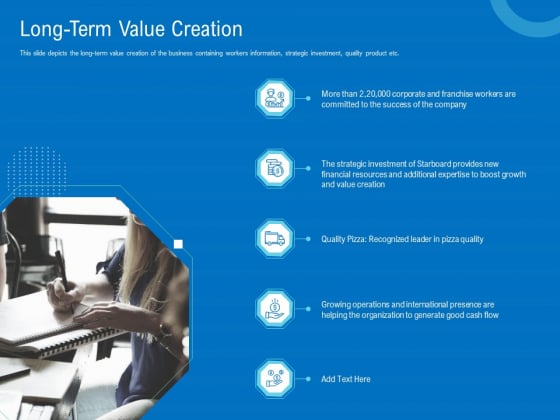 Long-Term Value Creation

This slide depicts the long-term value creation of the business containing workers information, strategic investment, quality product etc.

More than 2,20,000 corporate and franchise workers are committed to the success of the company

The strategic investment of Starboard provides new financial resources and additional expertise to boost growth and value creation

Quality Pizza: Recognized leader in pizza quality

Growing operations and international presence are helping the organization to generate good cash flow

Add Text Here